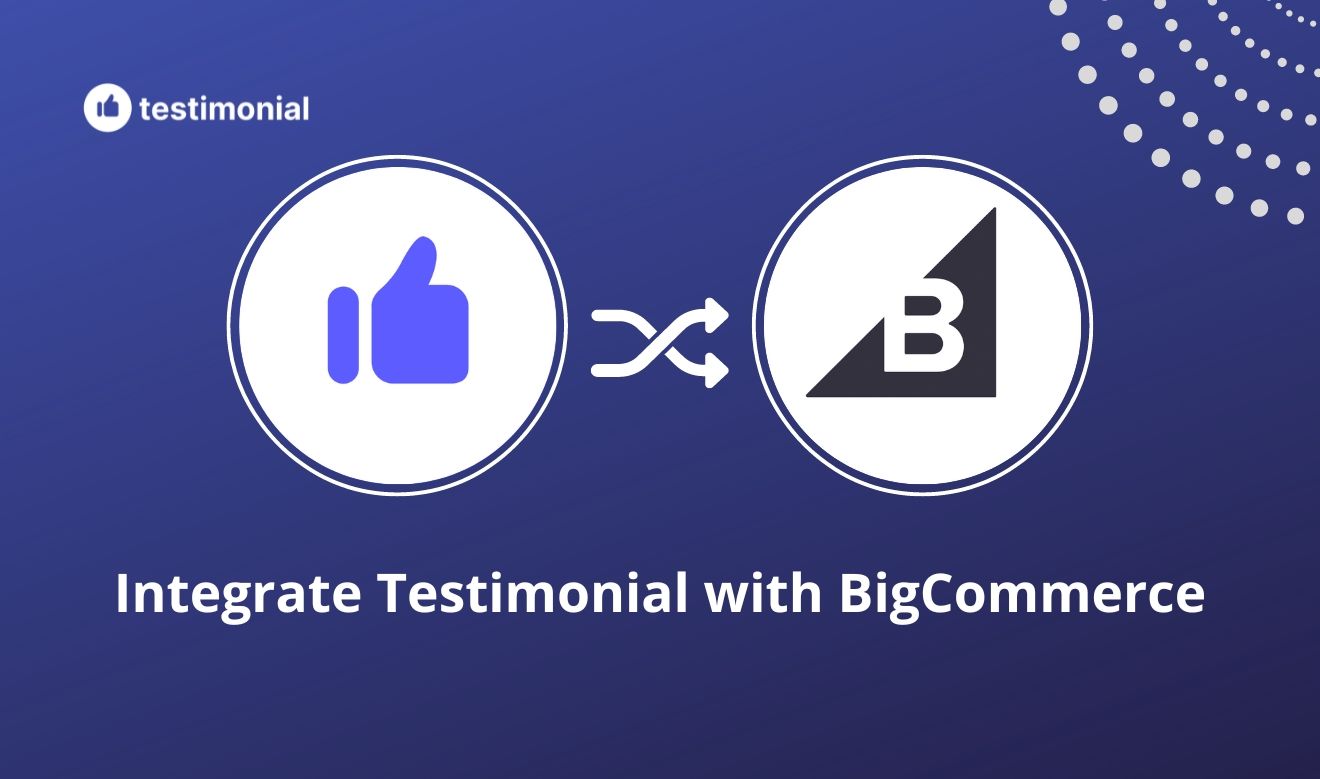 testimonial

B

Integrate Testimonial with BigCommerce